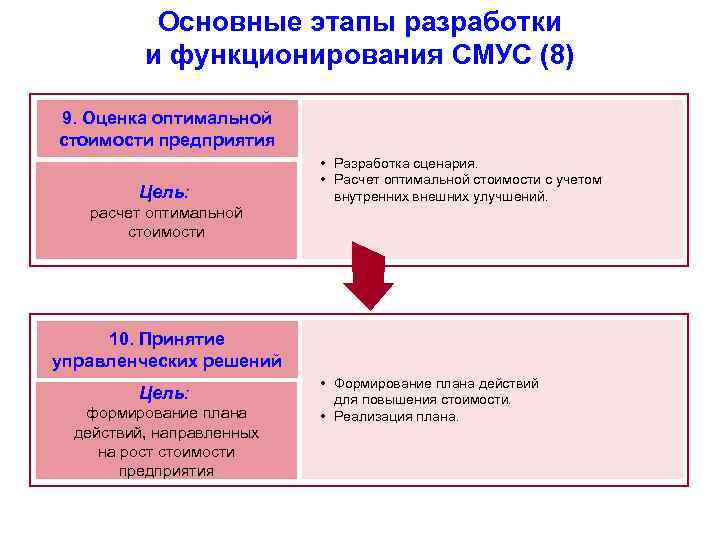 Основные этапы разработки и функционирования СМУС (8)

9. Оценка оптимальной стоимости предприятия

Цель: расчет оптимальной стоимости

• Разработка сценария.
• Расчет оптимальной стоимости с учетом внутренних внешних улучшений.

10. Принятие управленческих решений

Цель: формирование плана действий, направленных на рост стоимости предприятия

• Формирование плана действий для повышения стоимости.
• Реализация плана.